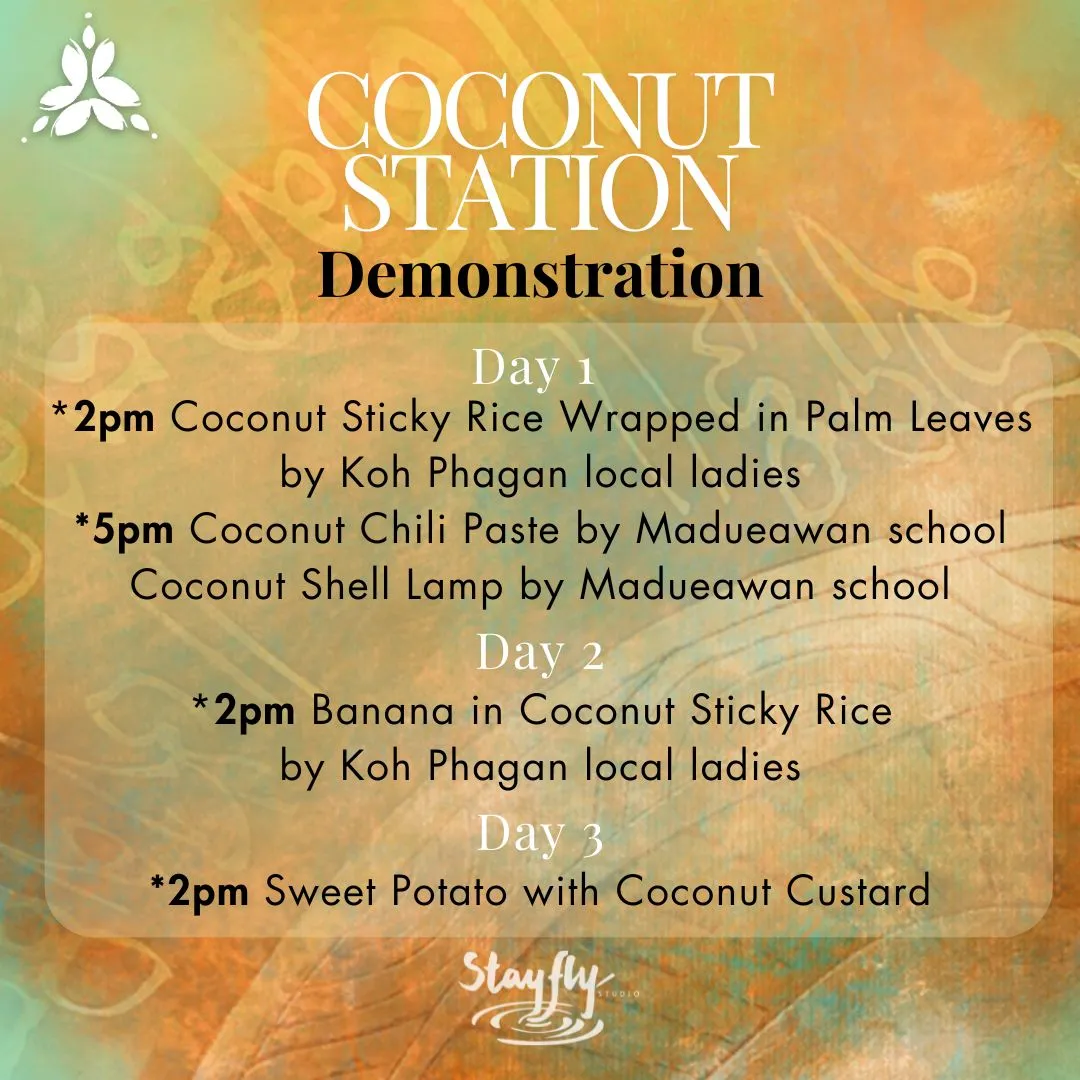 COCONUT STATION
Demonstration

Day 1
*2pm Coconut Sticky Rice Wrapped in Palm Leaves by Koh Phagan local ladies
*5pm Coconut Chili Paste by Madueawan school
Coconut Shell Lamp by Madueawan school

Day 2
*2pm Banana in Coconut Sticky Rice by Koh Phagan local ladies

Day 3
*2pm Sweet Potato with Coconut Custard

Stayfly STUDIO